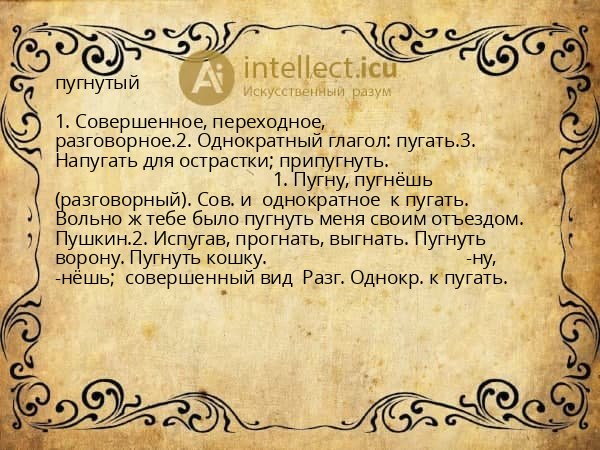 Ai intellect.icu
Искусственный разум

пугнутый

1. Совершенное, переходное, разговорное.2. Однократный глагол: пугать.3. Напугать для острастки; припугнуть. 1. Пугну, пугнёшь (разговорный). Сов. и однократное к пугать. Вольно ж тебе было пугнуть меня своим отъездом. Пушкин.2. Испугав, прогнать, выгнать. Пугнуть ворону. Пугнуть кошку. -ну, -нёшь; совершенный вид Разг. Однокр. к пугать.